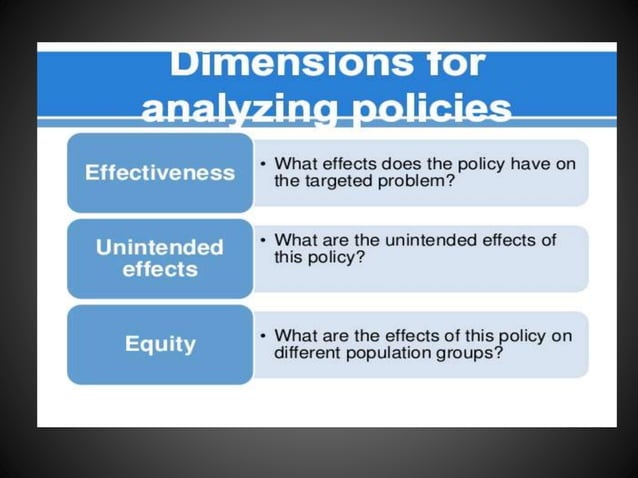 Dimensions for analyzing policies

Effectiveness
• What effects does the policy have on the targeted problem?

Unintended effects
• What are the unintended effects of this policy?

Equity
• What are the effects of this policy on different population groups?